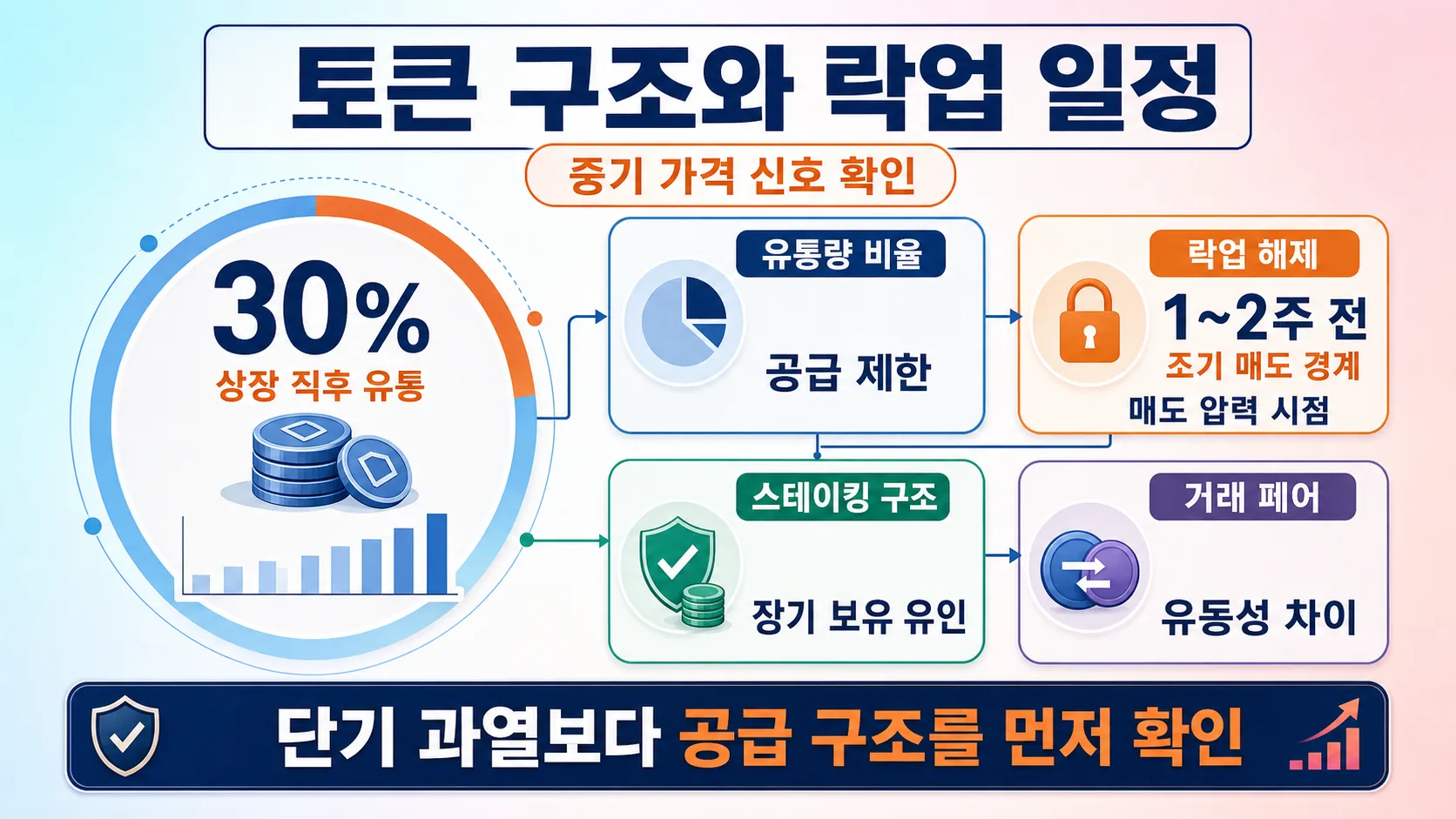 토큰 구조와 락업 일정

중기 가격 신호 확인

30%
상장 직후 유통

유통량 비율

공급 제한

락업 해제

1~2주 전
조기 매도 경계
매도 압력 시점

스테이킹 구조

장기 보유 유인

거래 페어

유동성 차이

단기 과열보다 공급 구조를 먼저 확인